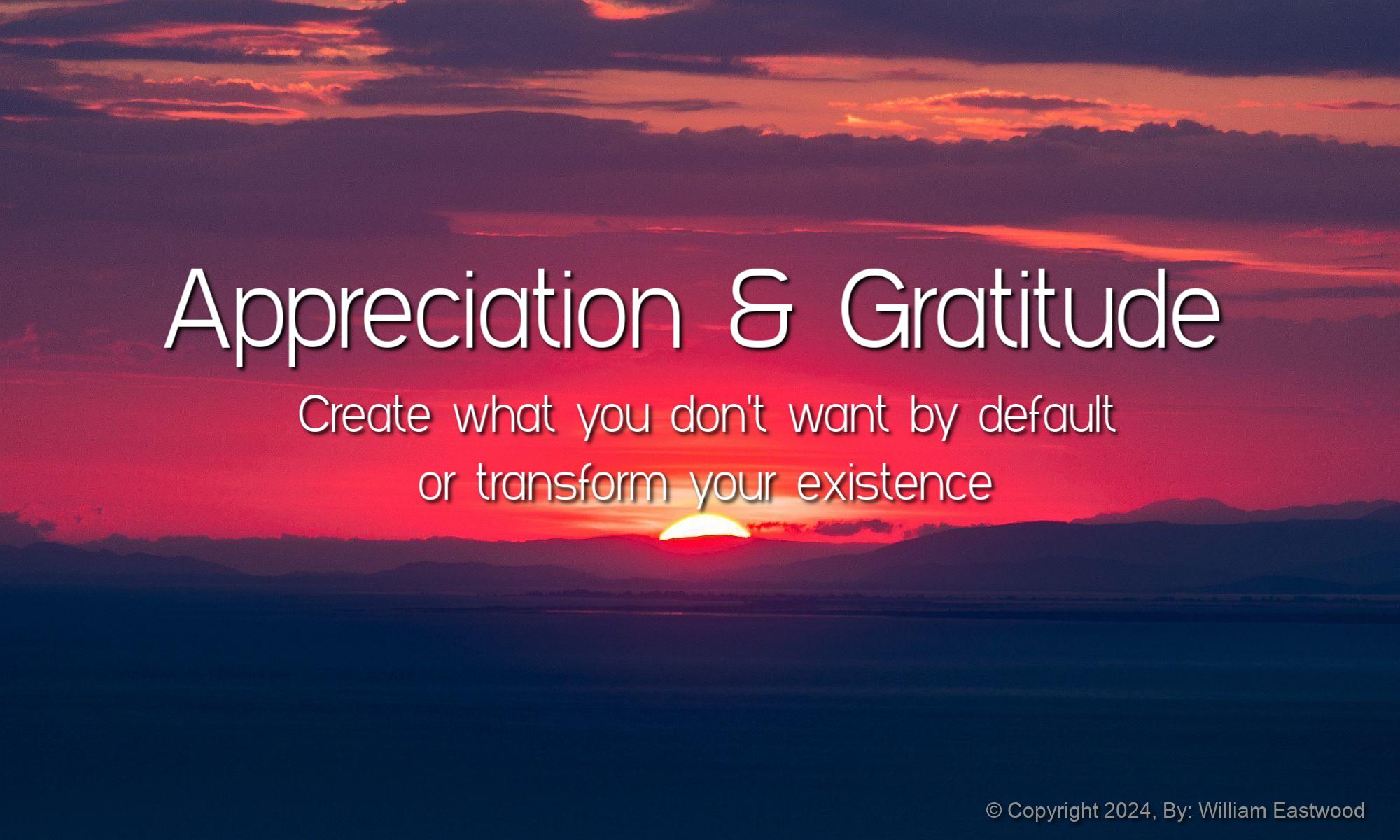 Appreciation & Gratitude

Create what you don't want by default or transform your existence

© Copyright 2024, By: William Eastwood